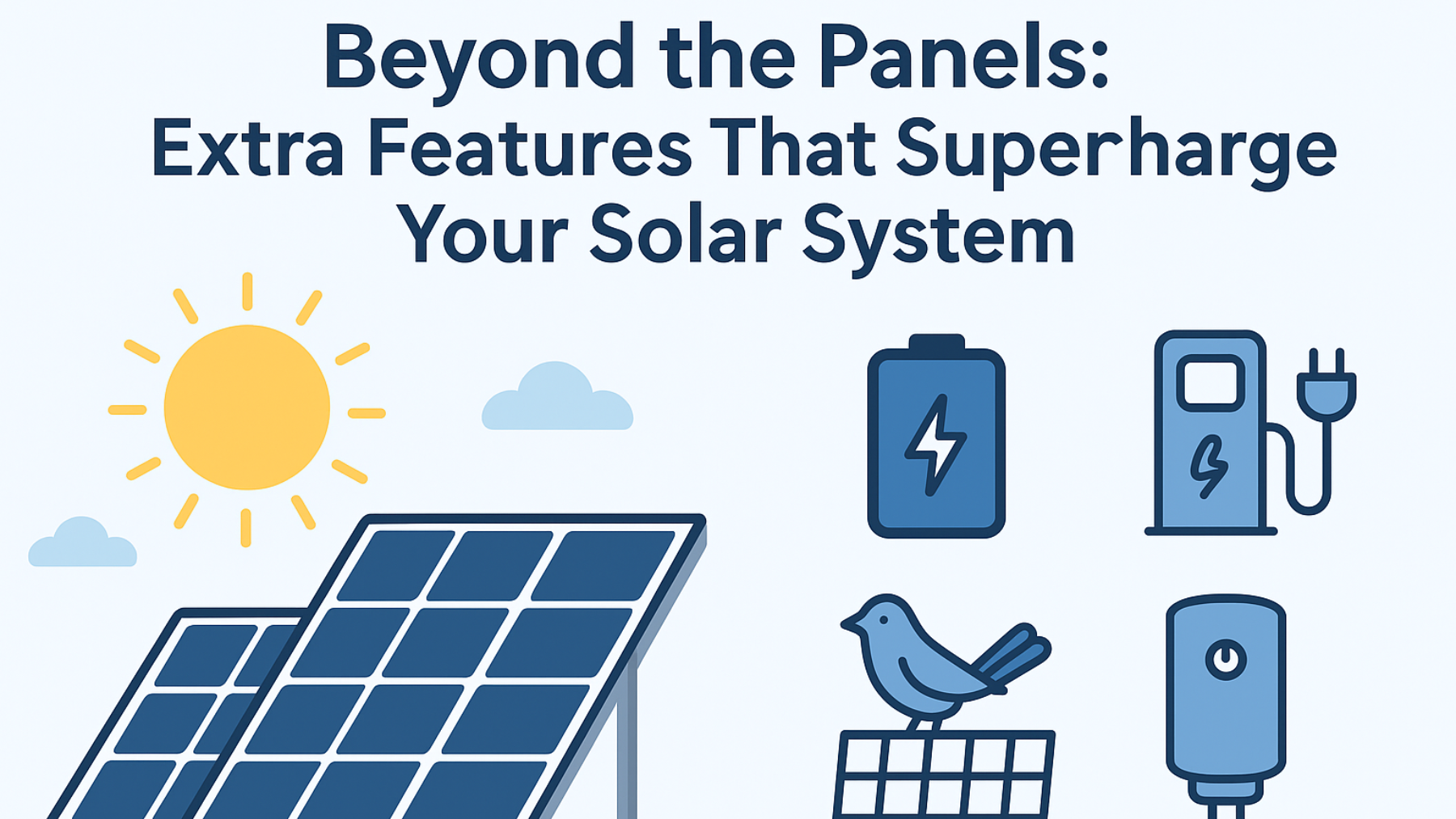 Beyond the Panels:
Extra Features That Superharge Your Solar System